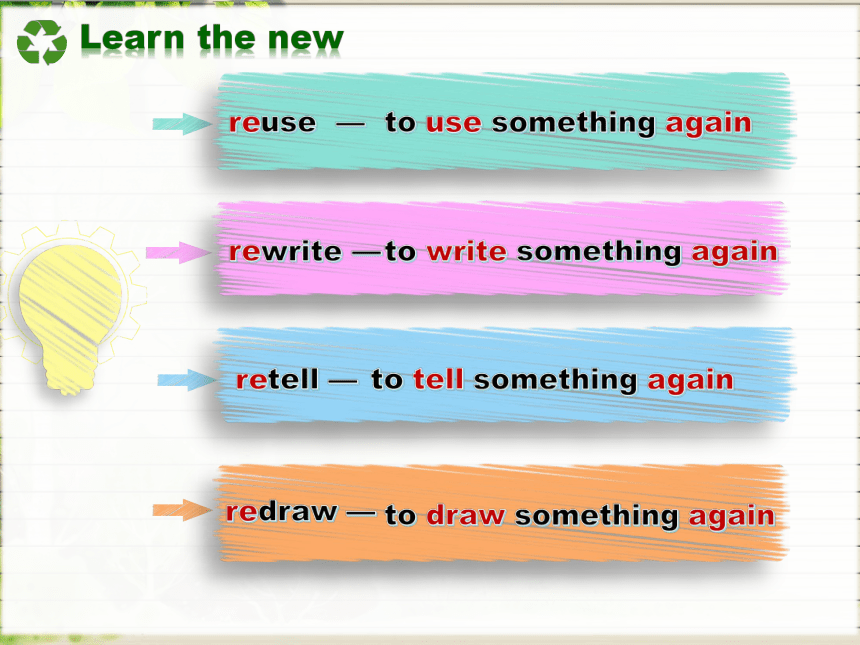 Learn the new

reuse — to use something again

rewrite —to write something again

retell — to tell something again

redraw — to draw something again